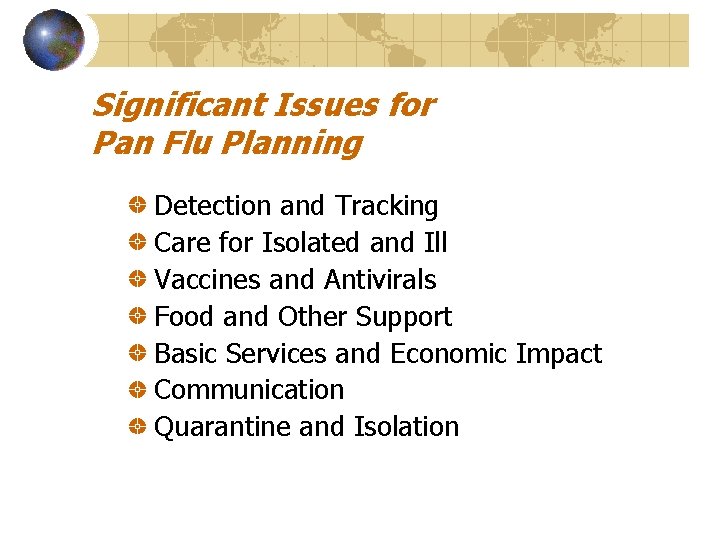 Significant Issues for Pan Flu Planning

Detection and Tracking
Care for Isolated and Ill
Vaccines and Antivirals
Food and Other Support
Basic Services and Economic Impact
Communication
Quarantine and Isolation